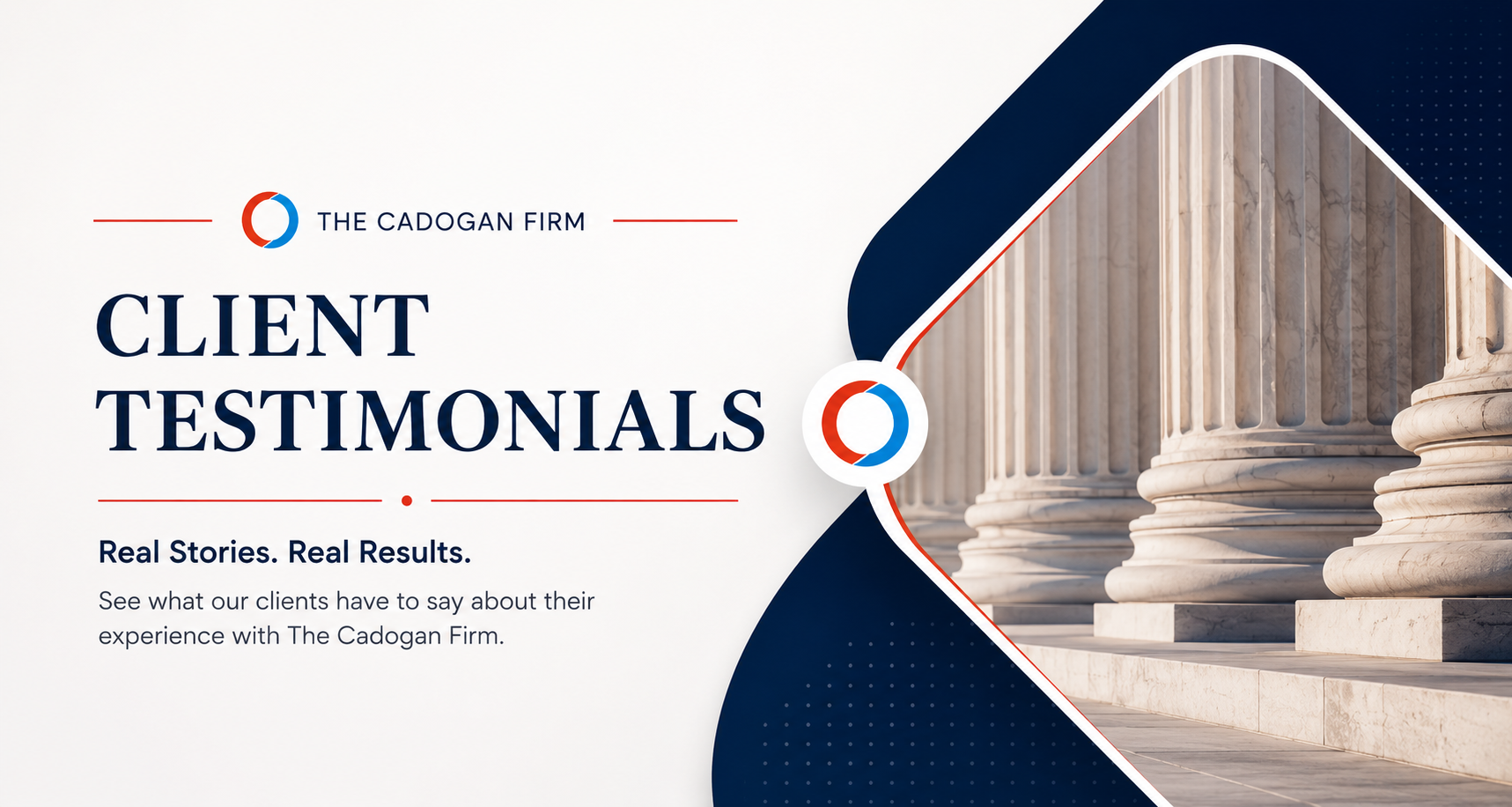 THE CADOGAN FIRM

CLIENT TESTIMONIALS

Real Stories. Real Results.

See what our clients have to say about their experience with The Cadogan Firm.